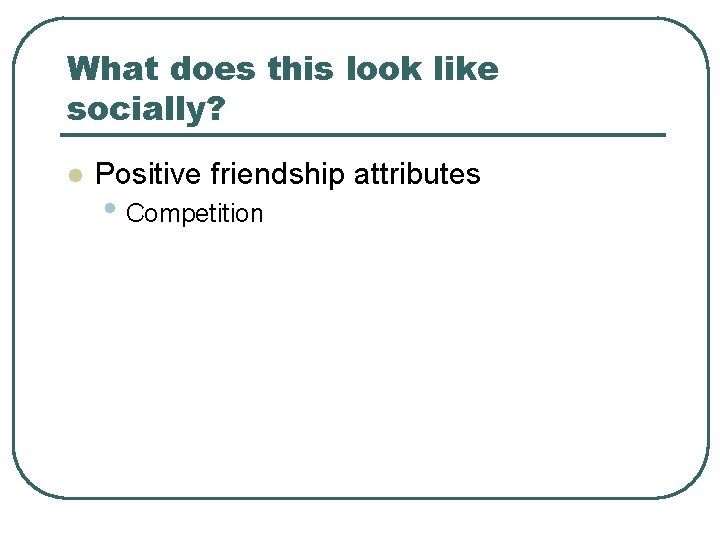 What does this look like socially?

Positive friendship attributes

Competition